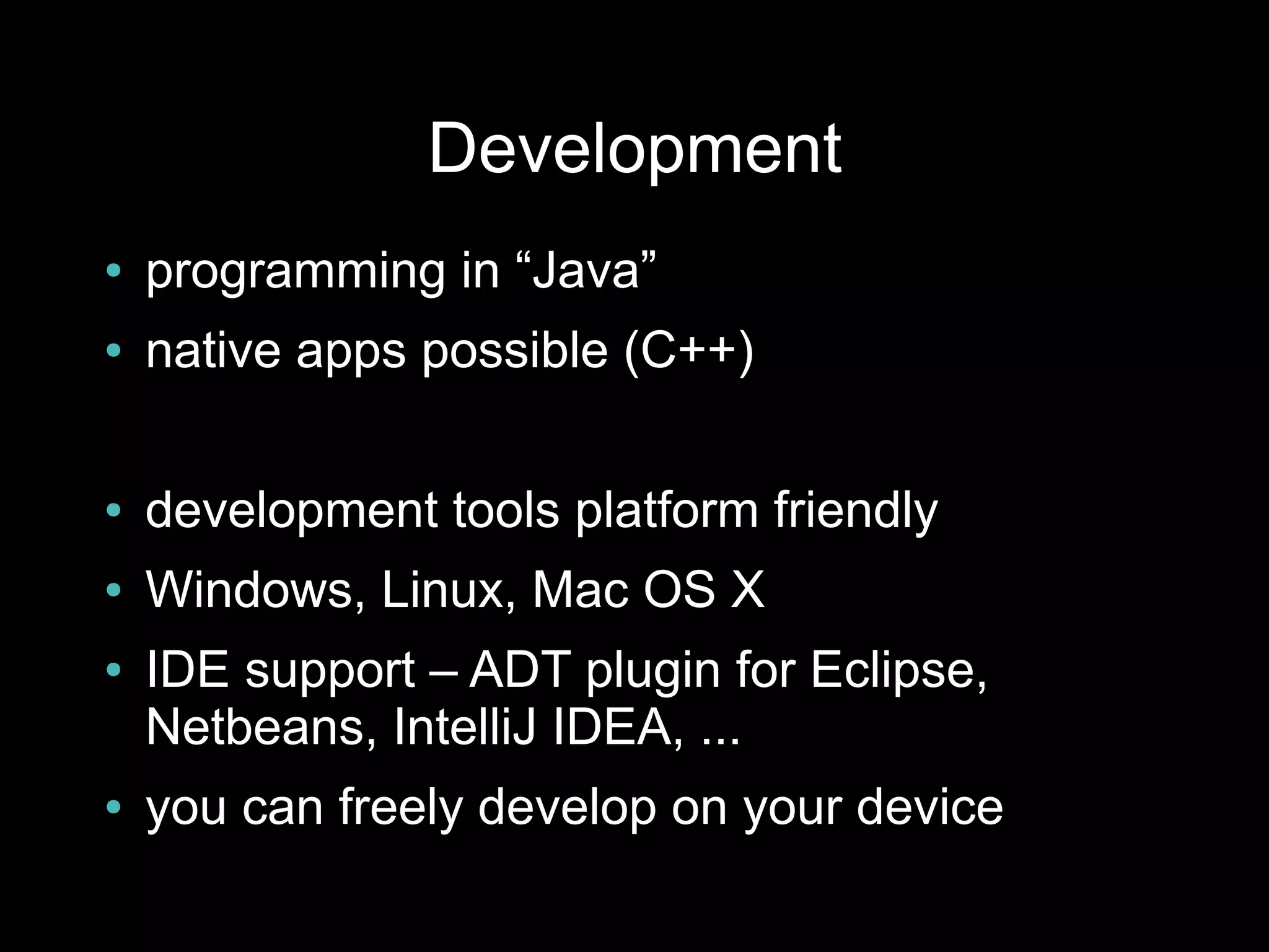 Development

• programming in “Java”
• native apps possible (C++)

• development tools platform friendly
• Windows, Linux, Mac OS X
• IDE support – ADT plugin for Eclipse, Netbeans, IntelliJ IDEA, ...
• you can freely develop on your device